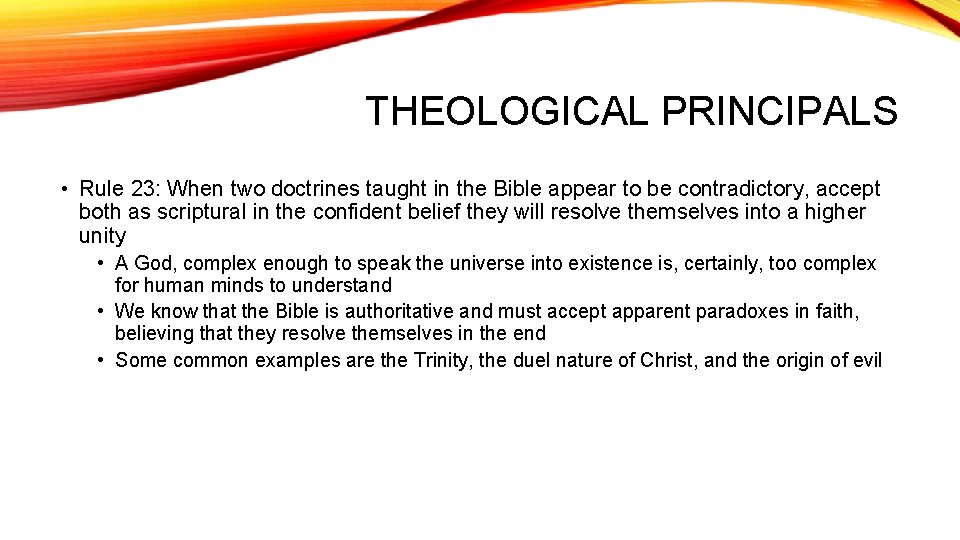 THEOLOGICAL PRINCIPALS

• Rule 23: When two doctrines taught in the Bible appear to be contradictory, accept both as scriptural in the confident belief they will resolve themselves into a higher unity

• A God, complex enough to speak the universe into existence is, certainly, too complex for human minds to understand

• We know that the Bible is authoritative and must accept apparent paradoxes in faith, believing that they resolve themselves in the end

• Some common examples are the Trinity, the duel nature of Christ, and the origin of evil